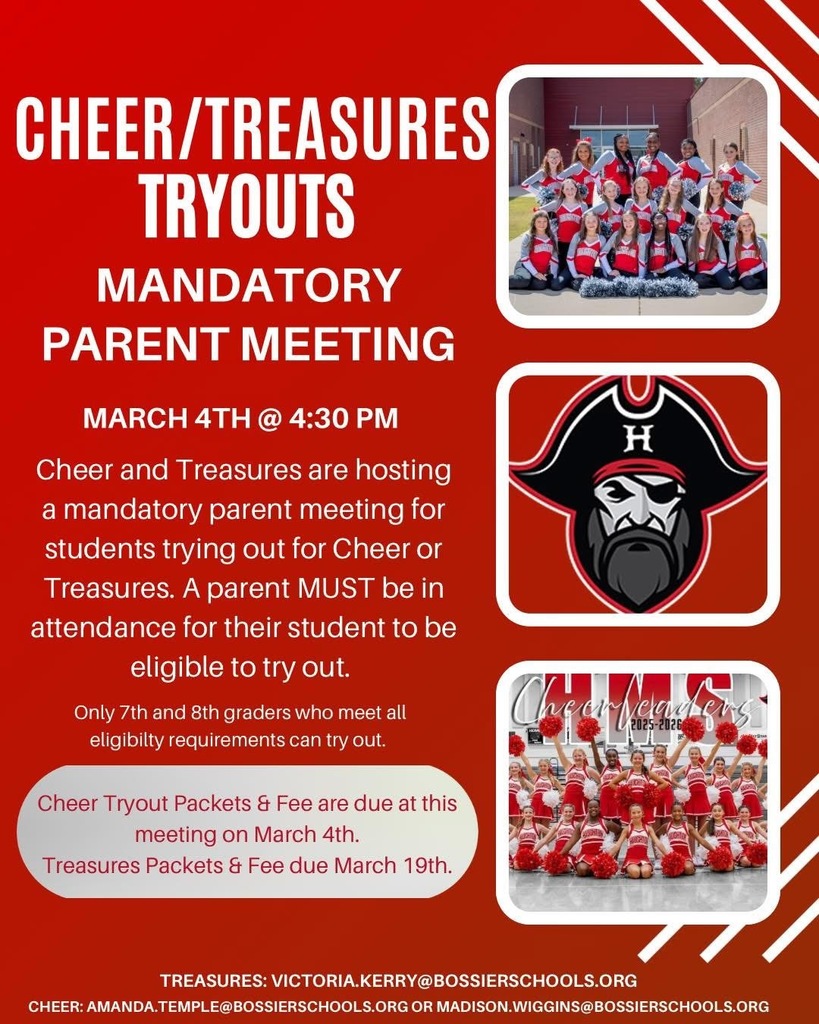 CHEER/TREASURES TRYOUTS

MANDATORY PARENT MEETING

MARCH 4TH @ 4:30 PM

Cheer and Treasures are hosting a mandatory parent meeting for students trying out for Cheer or Treasures. A parent MUST be in attendance for their student to be eligible to try out.

Only 7th and 8th graders who meet all eligibilty requirements can try out.

Cheer Tryout Packets & Fee are due at this meeting on March 4th.
Treasures Packets & Fee due March 19th.

H

HMS
Cheerleaders
2025-2026

TREASURES: VICTORIA.KERRY@BOSSIERSCHOOLS.ORG
CHEER: AMANDA.TEMPLE@BOSSIERSCHOOLS.ORG OR MADISON.WIGGINS@BOSSIERSCHOOLS.ORG